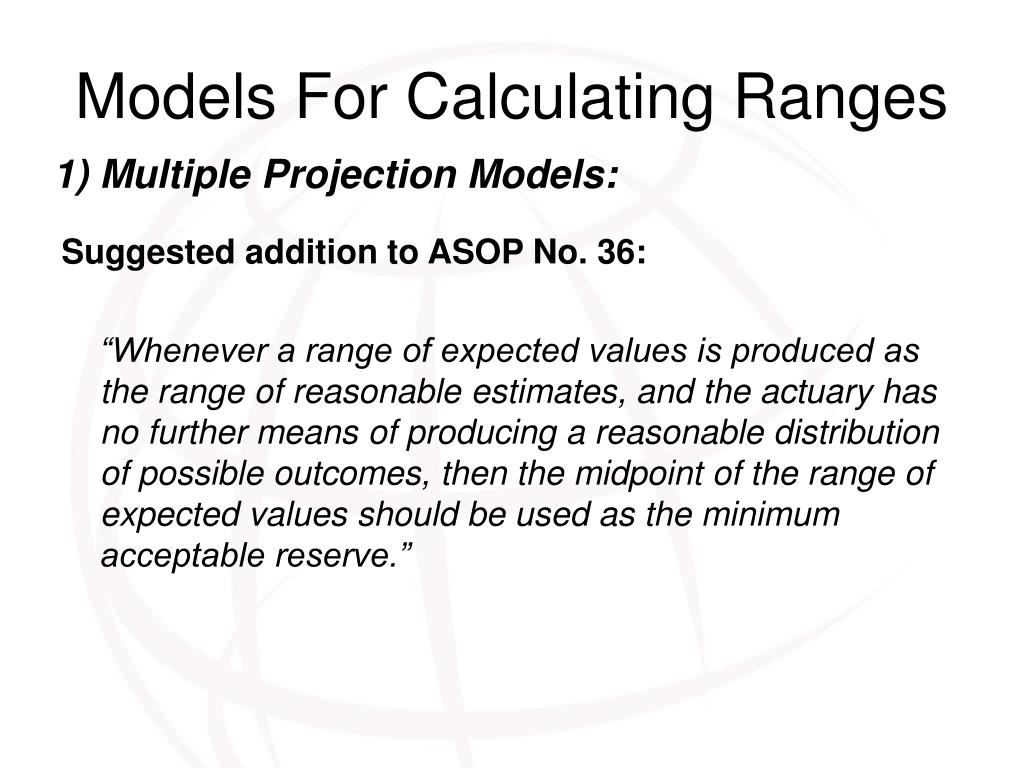 Models For Calculating Ranges

1) Multiple Projection Models:

Suggested addition to ASOP No. 36:

“Whenever a range of expected values is produced as the range of reasonable estimates, and the actuary has no further means of producing a reasonable distribution of possible outcomes, then the midpoint of the range of expected values should be used as the minimum acceptable reserve.”